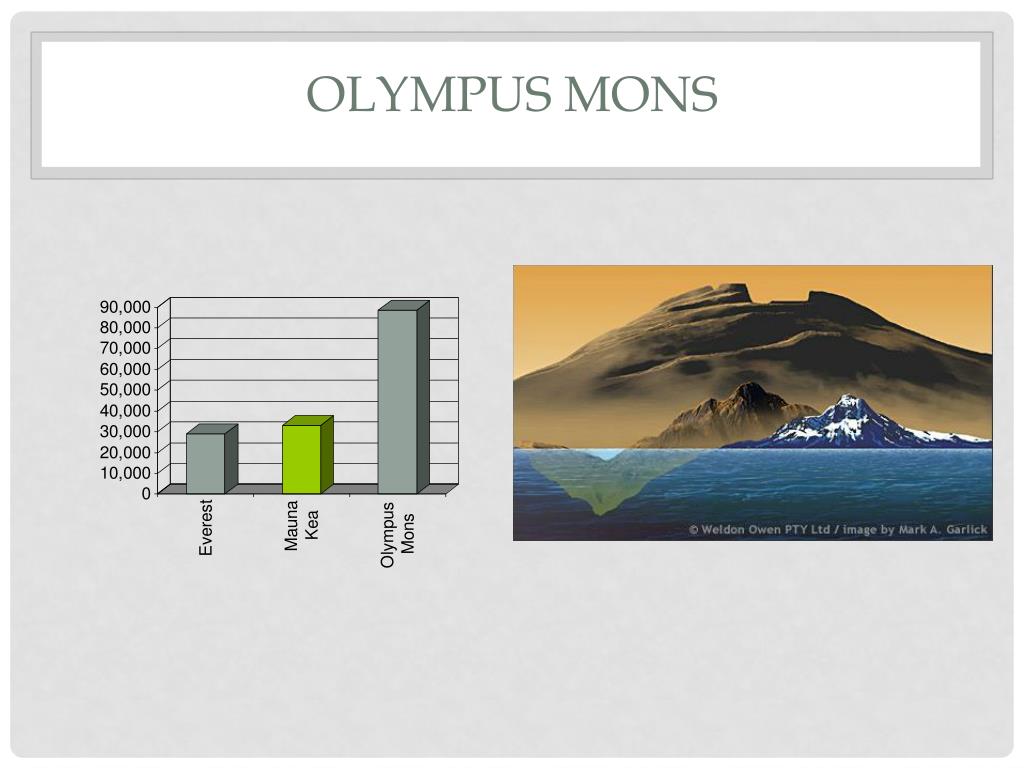 OLYMPUS MONS

90,000
80,000
70,000
60,000
50,000
40,000
30,000
20,000
10,000
0

Everest
Mauna Kea
Olympus Mons

© Weldon Owen PTY Ltd / image by Mark A. Garlick